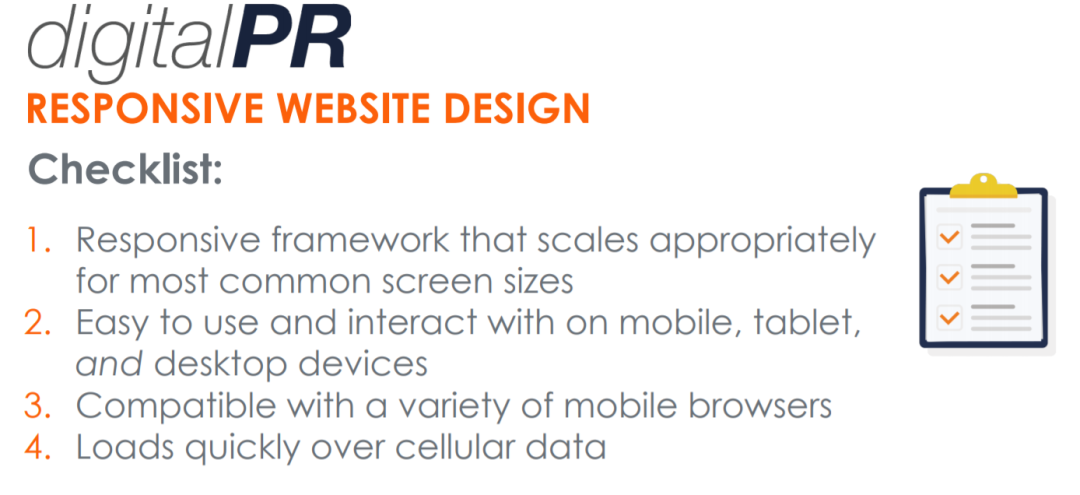 digitalPR
RESPONSIVE WEBSITE DESIGN

Checklist:

1. Responsive framework that scales appropriately for most common screen sizes
2. Easy to use and interact with on mobile, tablet, and desktop devices
3. Compatible with a variety of mobile browsers
4. Loads quickly over cellular data